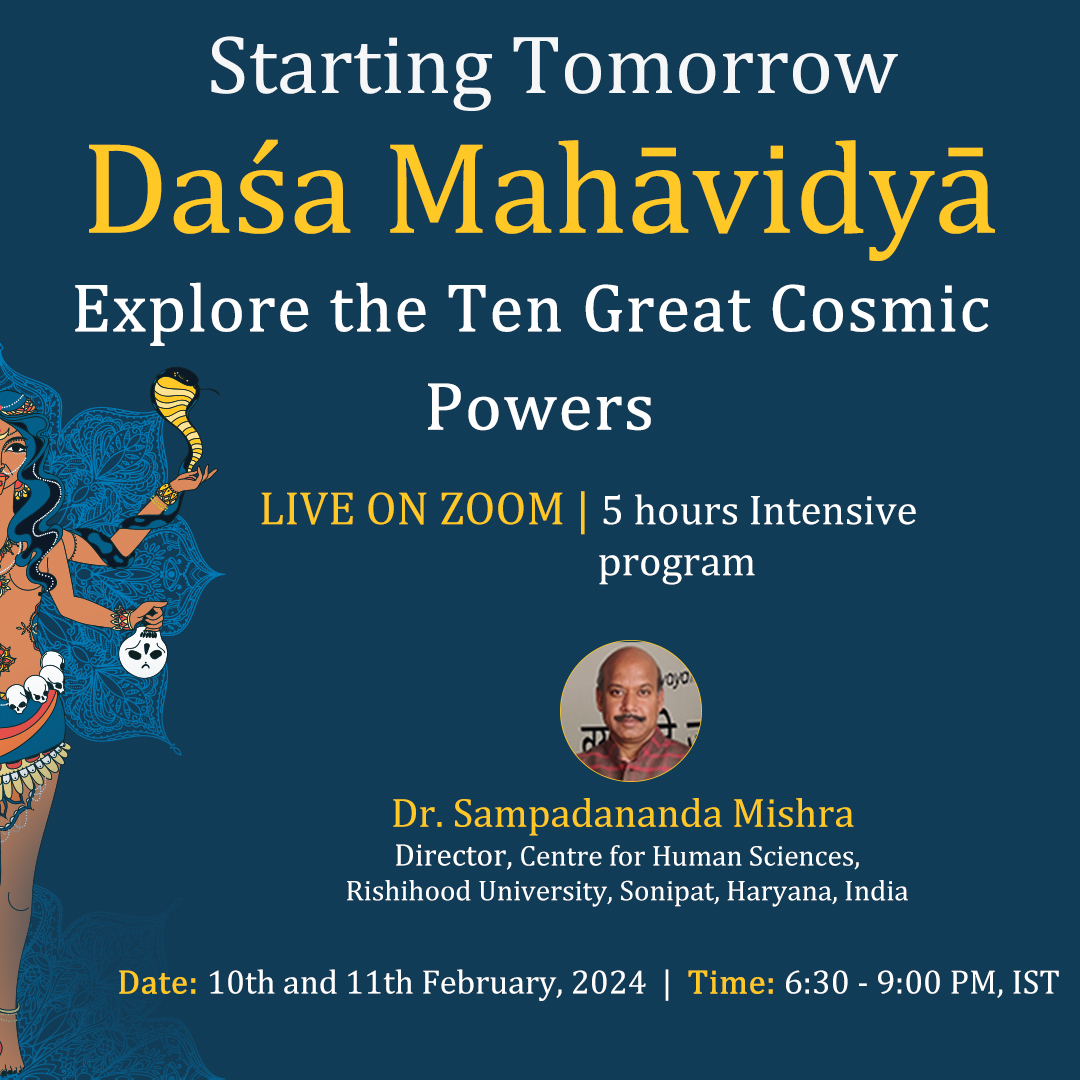 Starting Tomorrow

Daśa Mahāvidyā

Explore the Ten Great Cosmic Powers

LIVE ON ZOOM | 5 hours Intensive program

Dr. Sampadananda Mishra
Director, Centre for Human Sciences, Rishihood University, Sonipat, Haryana, India

Date: 10th and 11th February, 2024 | Time: 6:30 - 9:00 PM, IST